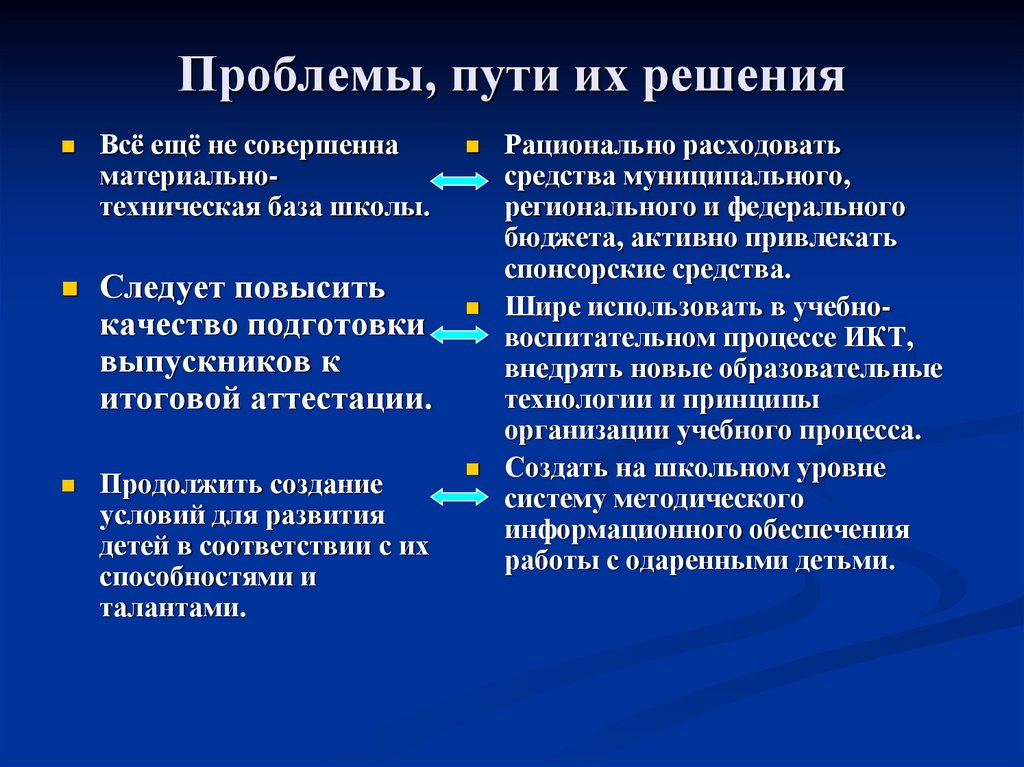 Проблемы, пути их решения

Всё ещё не совершенна материально-техническая база школы.

Следует повысить качество подготовки выпускников к итоговой аттестации.

Продолжить создание условий для развития детей в соответствии с их способностями и талантами.

Рационально расходовать средства муниципального, регионального и федерального бюджета, активно привлекать спонсорские средства.

Шире использовать в учебно-воспитательном процессе ИКТ, внедрять новые образовательные технологии и принципы организации учебного процесса.

Создать на школьном уровне систему методического информационного обеспечения работы с одаренными детьми.